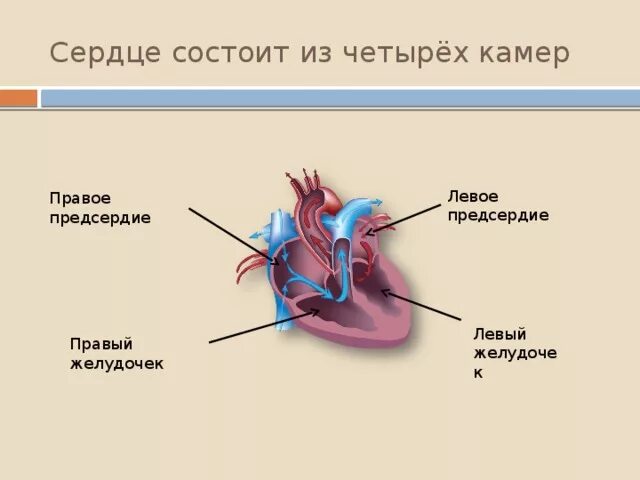 Сердце состоит из четырёх камер

Правое предсердие

Левое предсердие

Правый желудочек

Левый желудочек